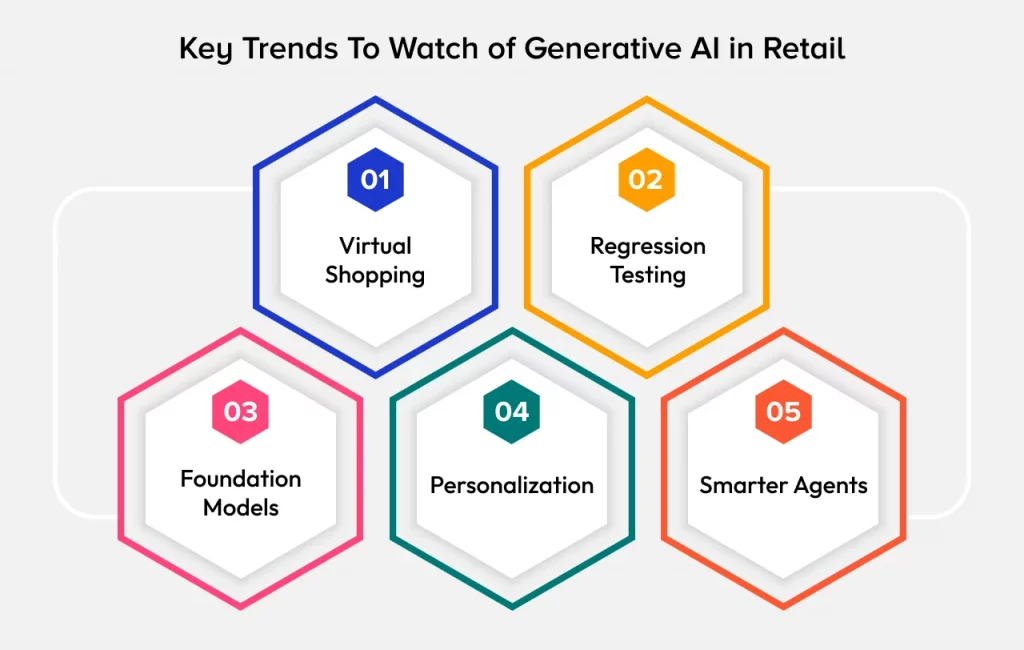 Key Trends To Watch of Generative AI in Retail

01
Virtual Shopping

02
Regression Testing

03
Foundation Models

04
Personalization

05
Smarter Agents